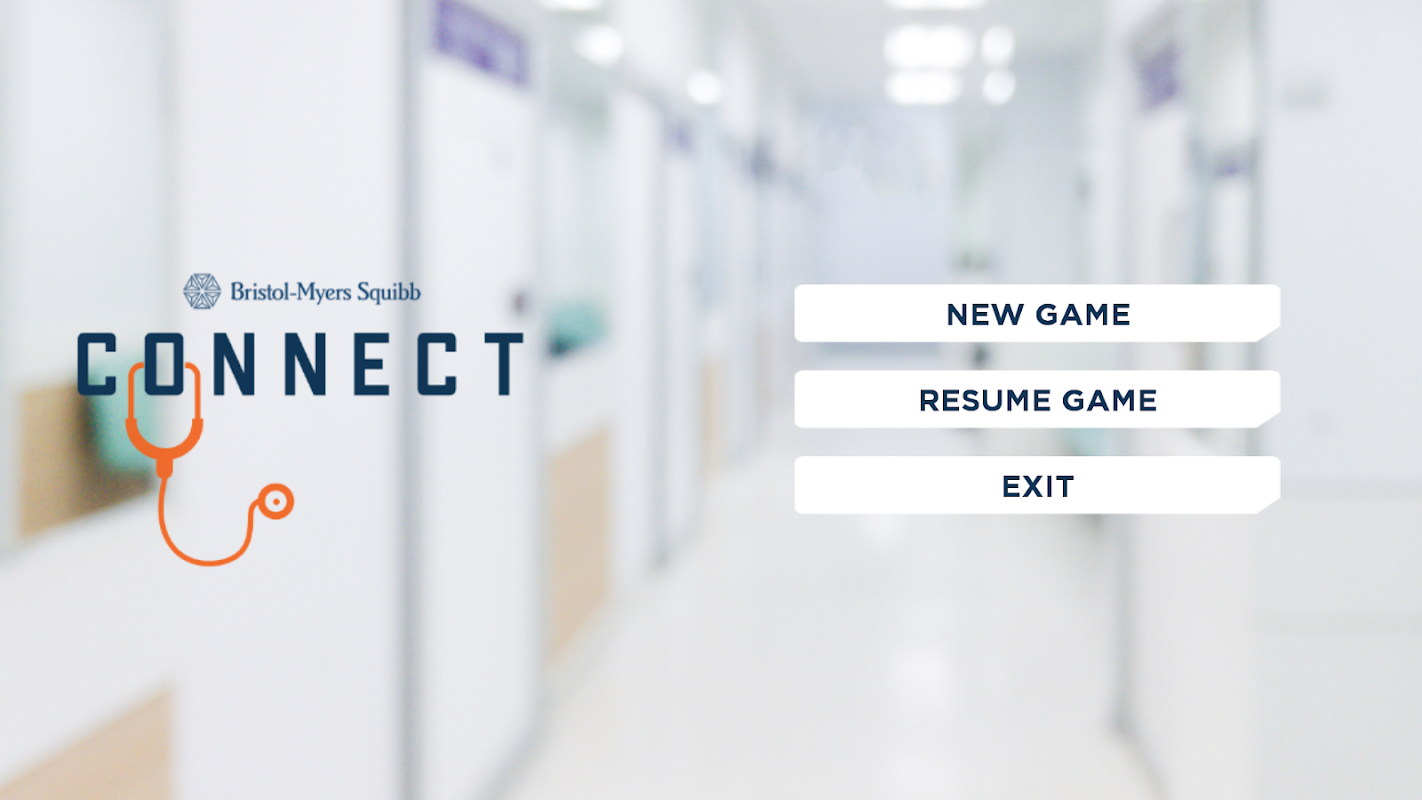 Bristol-Myers Squibb

CONNECT

NEW GAME

RESUME GAME

EXIT